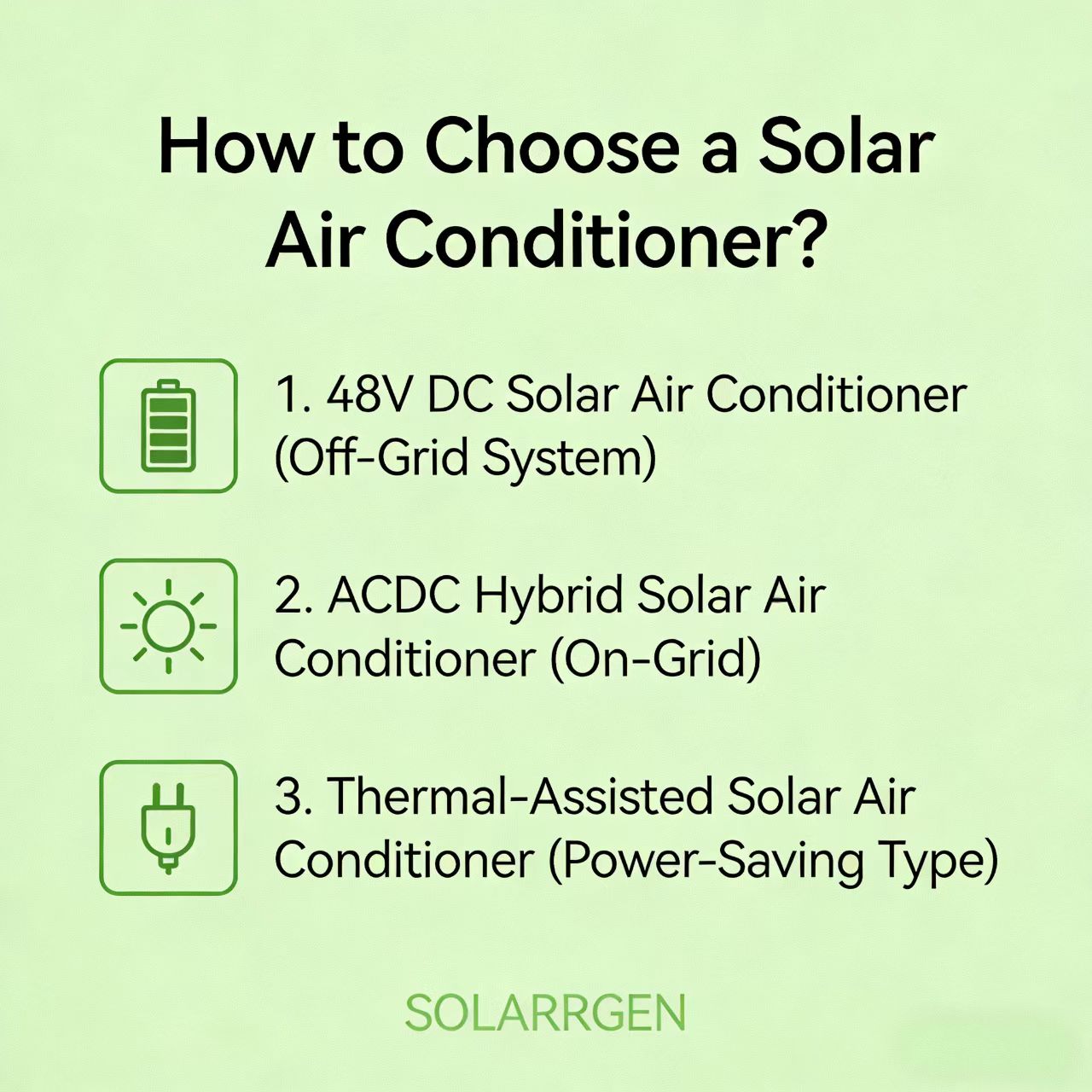 How to Choose a Solar Air Conditioner?

1. 48V DC Solar Air Conditioner (Off-Grid System)

2. ACDC Hybrid Solar Air Conditioner (On-Grid)

3. Thermal-Assisted Solar Air Conditioner (Power-Saving Type)

SOLARRGEN